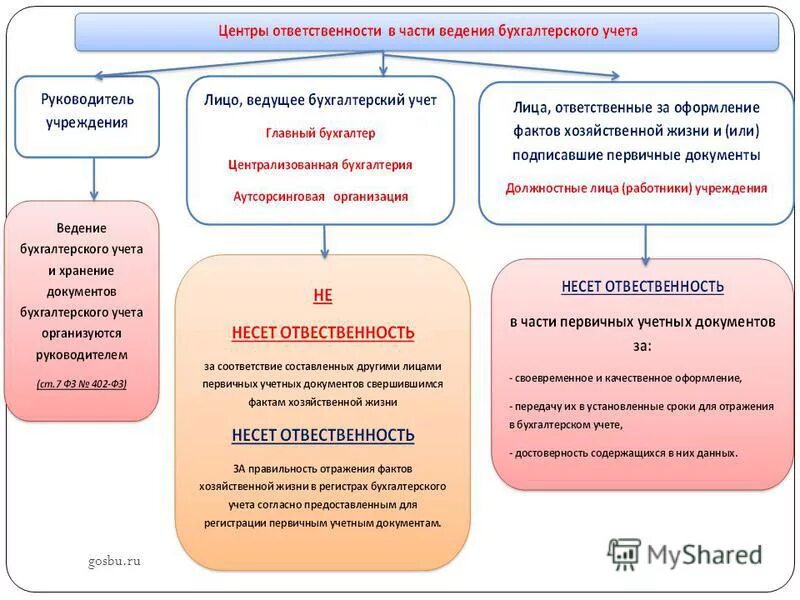 Центры ответственности в части ведения бухгалтерского учета

Руководитель учреждения

Ведение бухгалтерского учета и хранение документов бухгалтерского учета организуются руководителем

(ст.7 ФЗ № 402-ФЗ)

Лицо, ведущее бухгалтерский учет

Главный бухгалтер

Централизованная бухгалтерия

Аутсорсинговая организация

НЕ

НЕСЕТ ОТВЕТСТВЕННОСТЬ

за соответствие составленных другими лицами первичных учетных документов свершившимся фактам хозяйственной жизни

НЕСЕТ ОТВЕТСТВЕННОСТЬ

ЗА правильность отражения фактов хозяйственной жизни в регистрах бухгалтерского учета согласно предоставленным для регистрации первичным учетным документам.

Лица, ответственные за оформление фактов хозяйственной жизни и (или) подписавшие первичные документы

Должностные лица (работники) учреждения

НЕСЕТ ОТВЕТСТВЕННОСТЬ

в части первичных учетных документов за:

- своевременное и качественное оформление,

- передачу их в установленные сроки для отражения в бухгалтерском учете,

- достоверность содержащихся в них данных.

gosbu.ru

MyShared